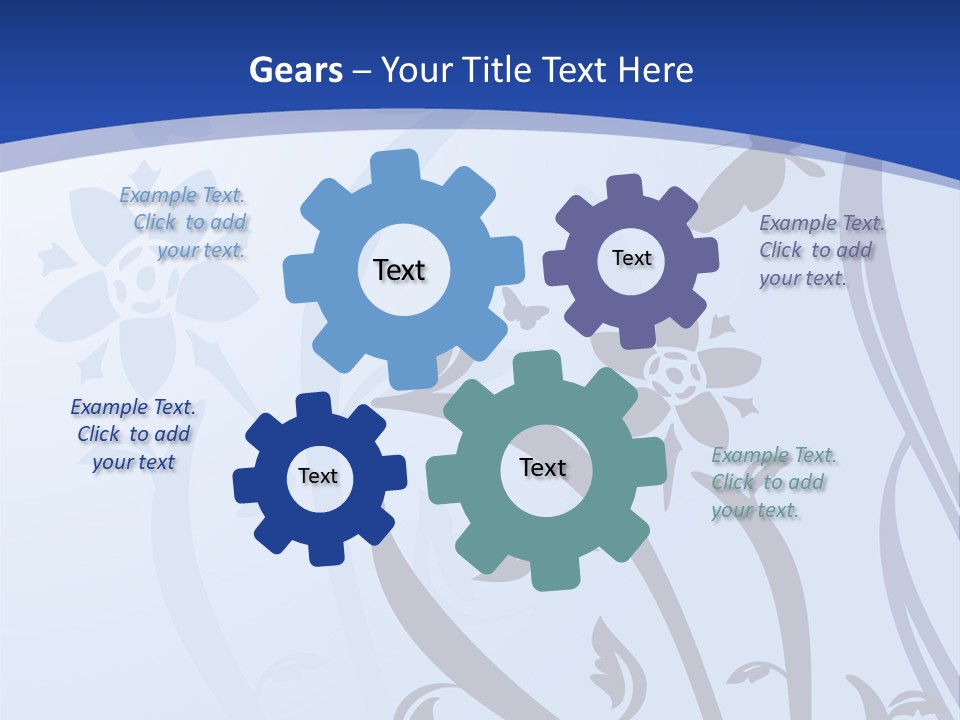 Gears – Your Title Text Here

Example Text. Click to add your text.

Text

Text

Example Text. Click to add your text.

Example Text. Click to add your text

Text

Text

Example Text. Click to add your text.